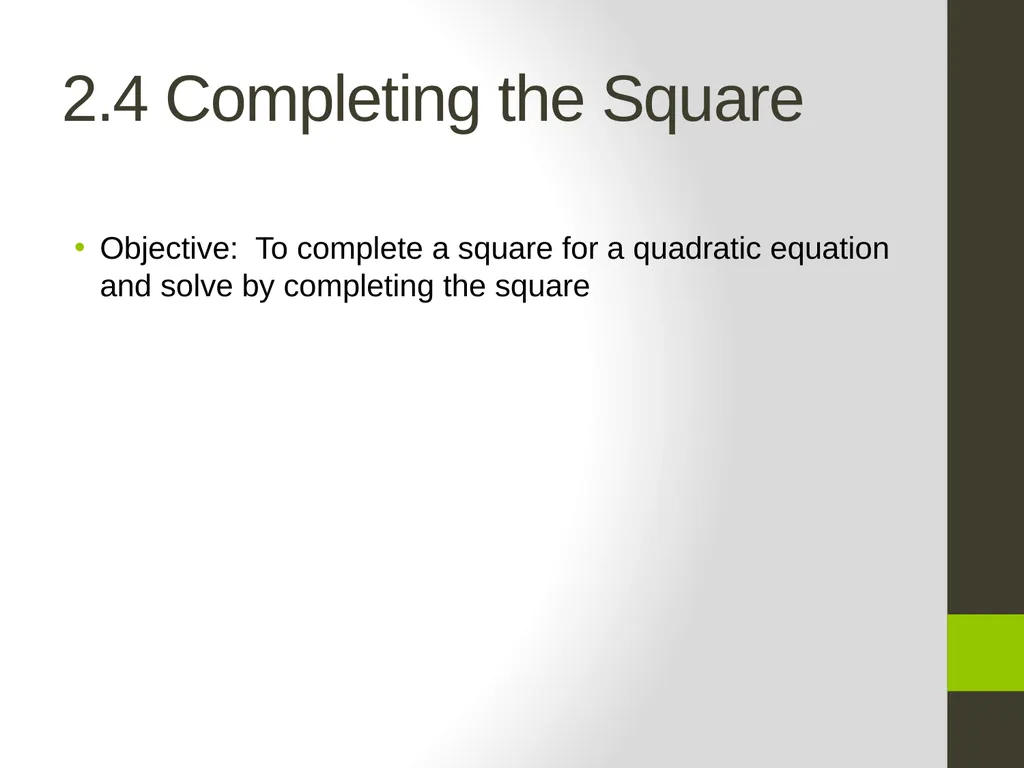 2.4 Completing the Square

• Objective:  To complete a square for a quadratic equation and solve by completing the square